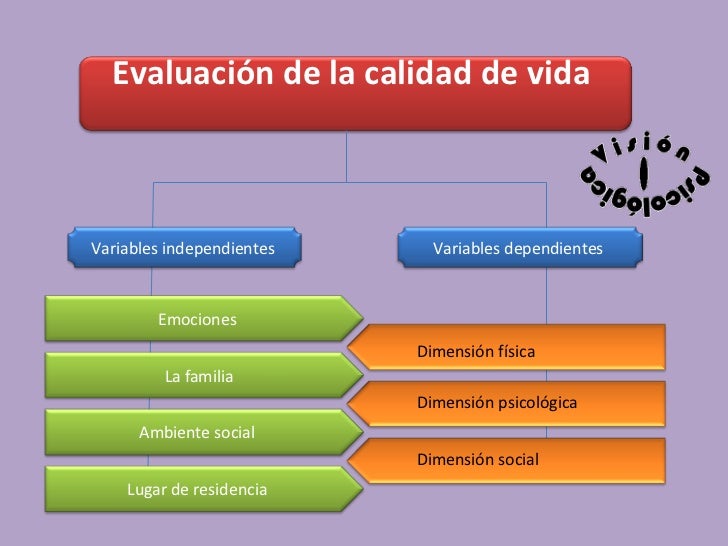 Evaluación de la calidad de vida

Visión Psicológica

Variables independientes

Variables dependientes

Emociones

La familia

Ambiente social

Lugar de residencia

Dimensión física

Dimensión psicológica

Dimensión social